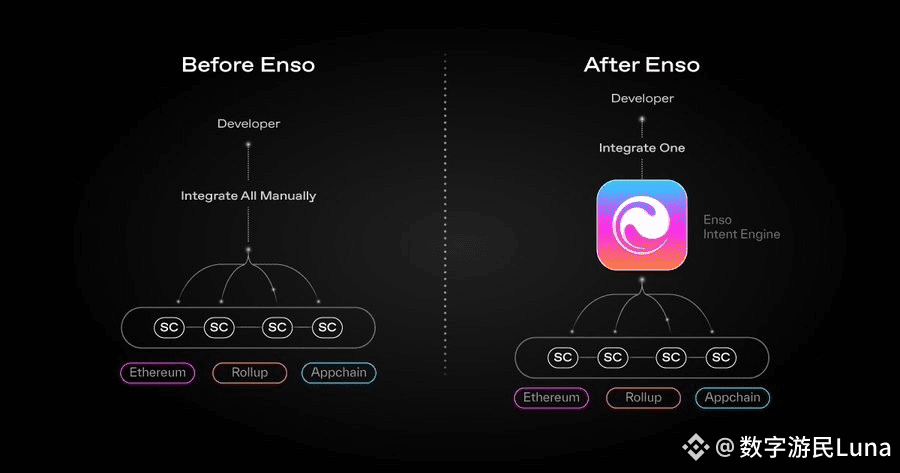 Before Enso

Developer

Integrate All Manually

SC SC SC SC

Ethereum Rollup Appchain

After Enso

Developer

Integrate One

Enso
Intent Engine

SC SC SC SC

Ethereum Rollup Appchain

@数字游民Luna